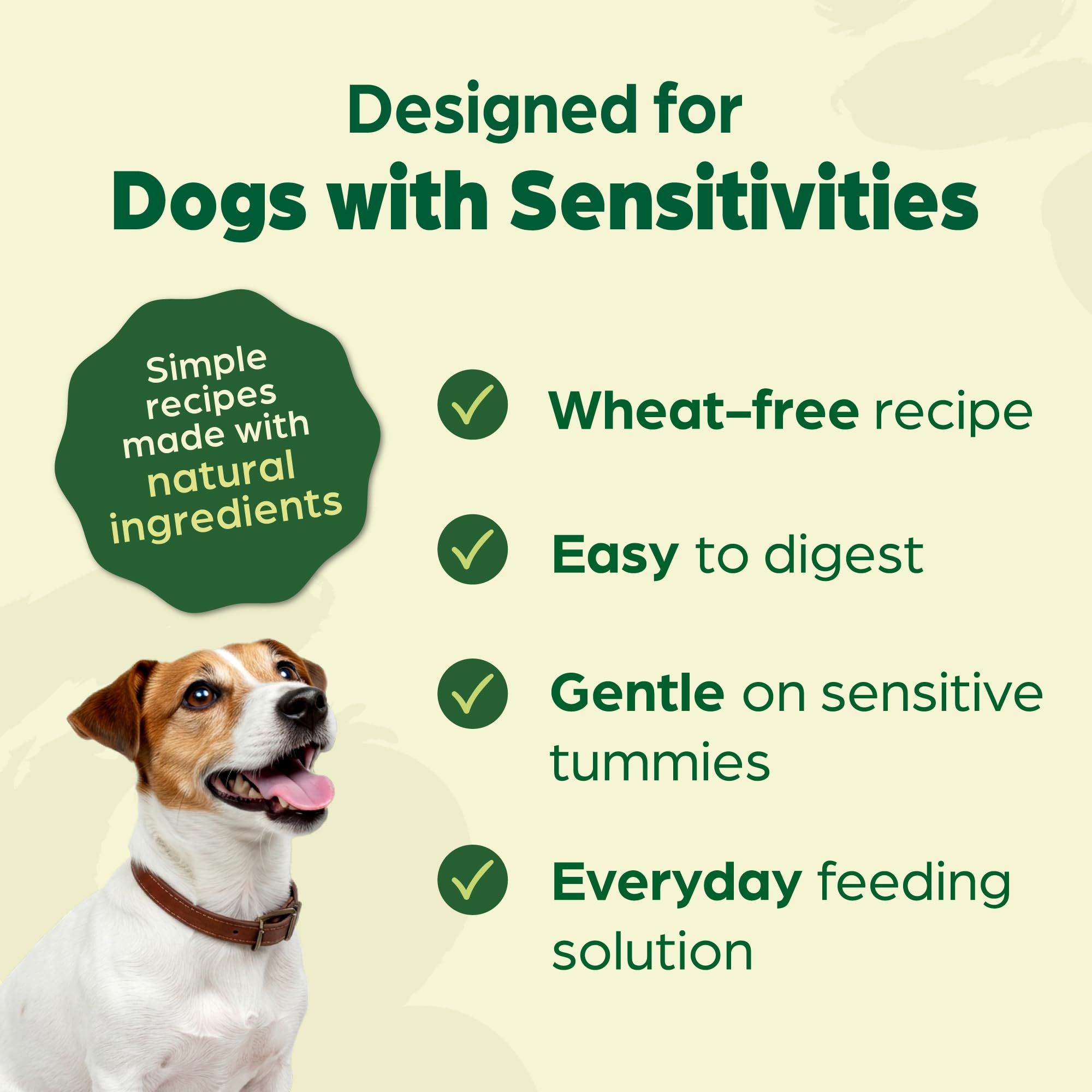 Designed for
Dogs with Sensitivities

Simple recipes made with natural ingredients

Wheat–free recipe

Easy to digest

Gentle on sensitive tummies

Everyday feeding solution